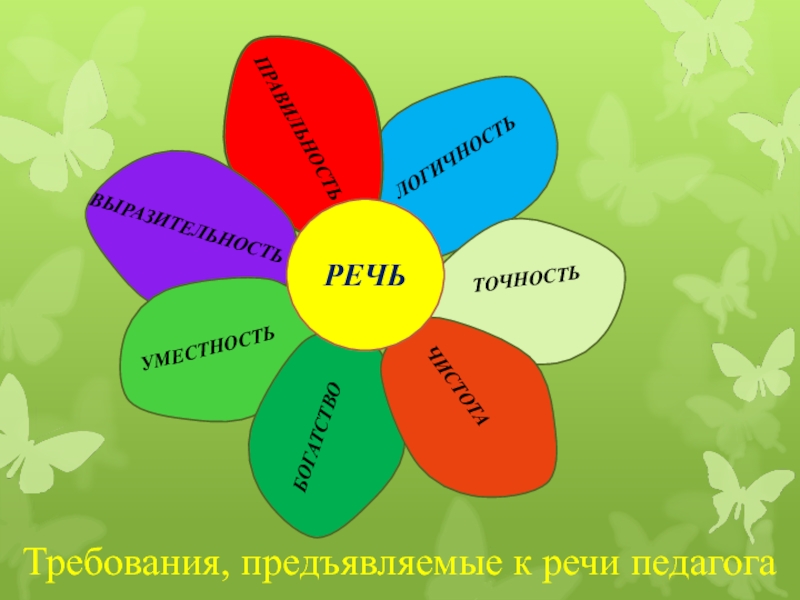 РЕЧЬ

ПРАВИЛЬНОСТЬ

ЛОГИЧНОСТЬ

ТОЧНОСТЬ

ЧИСТОТА

БОГАТСТВО

УМЕСТНОСТЬ

ВЫРАЗИТЕЛЬНОСТЬ

Требования, предъявляемые к речи педагога